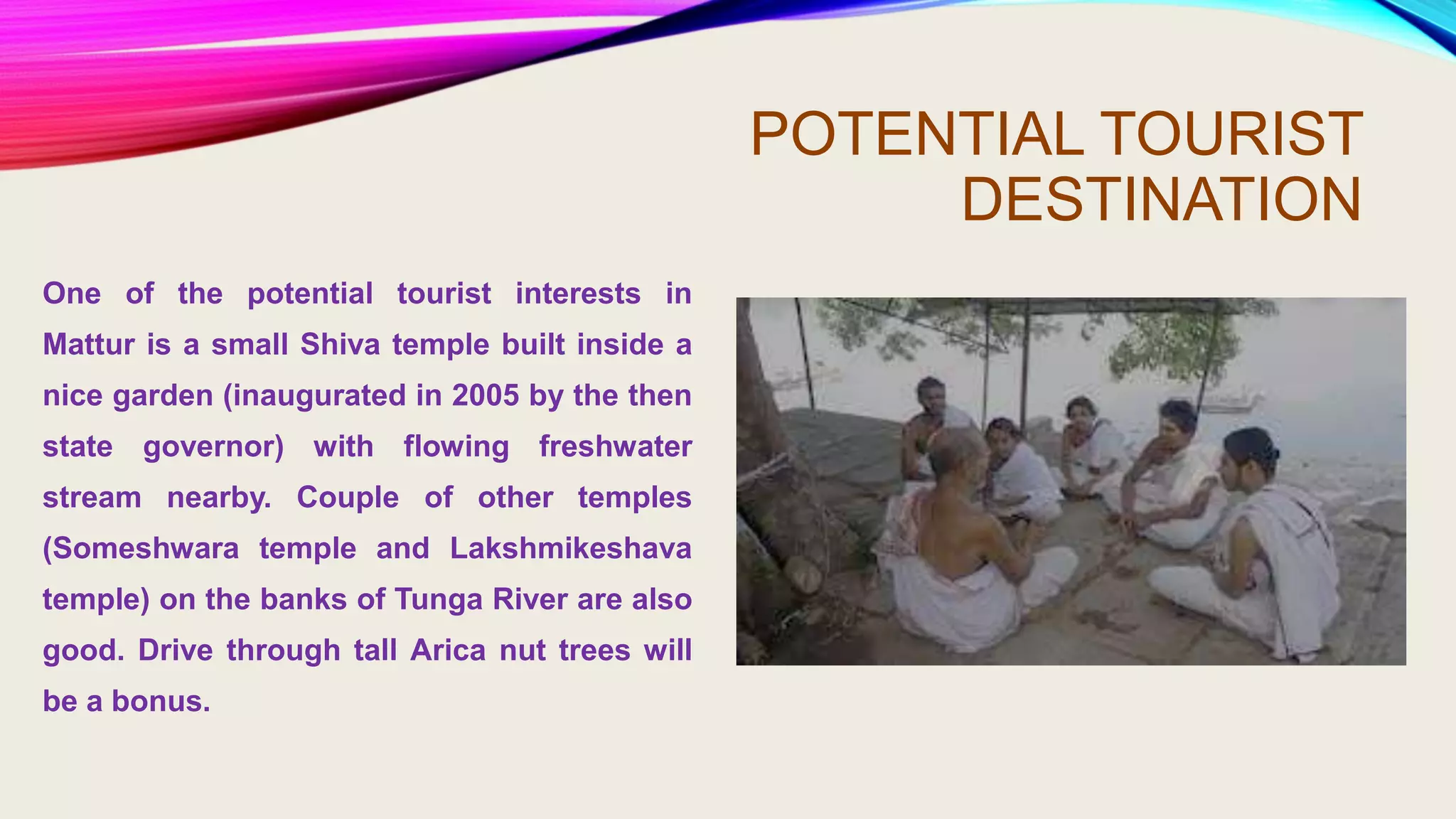 POTENTIAL TOURIST DESTINATION

One of the potential tourist interests in Mattur is a small Shiva temple built inside a nice garden (inaugurated in 2005 by the then state governor) with flowing freshwater stream nearby. Couple of other temples (Someshwara temple and Lakshmikeshava temple) on the banks of Tunga River are also good. Drive through tall Arica nut trees will be a bonus.